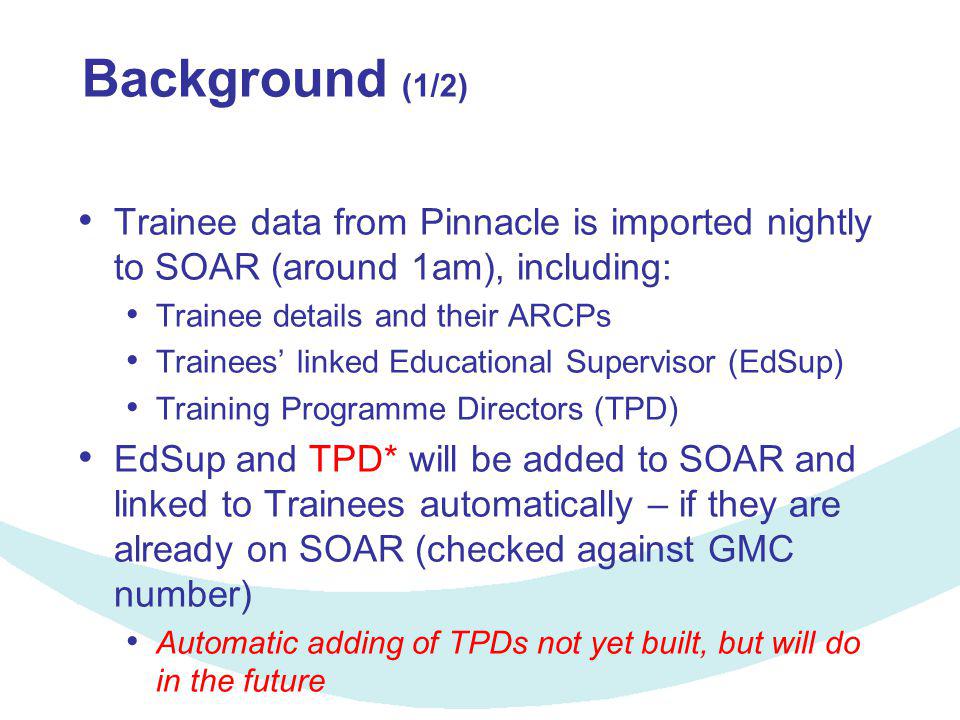 Background (1/2)

• Trainee data from Pinnacle is imported nightly to SOAR (around 1am), including:
  • Trainee details and their ARCPs
  • Trainees' linked Educational Supervisor (EdSup)
  • Training Programme Directors (TPD)
• EdSup and TPD* will be added to SOAR and linked to Trainees automatically – if they are already on SOAR (checked against GMC number)
  • Automatic adding of TPDs not yet built, but will do in the future